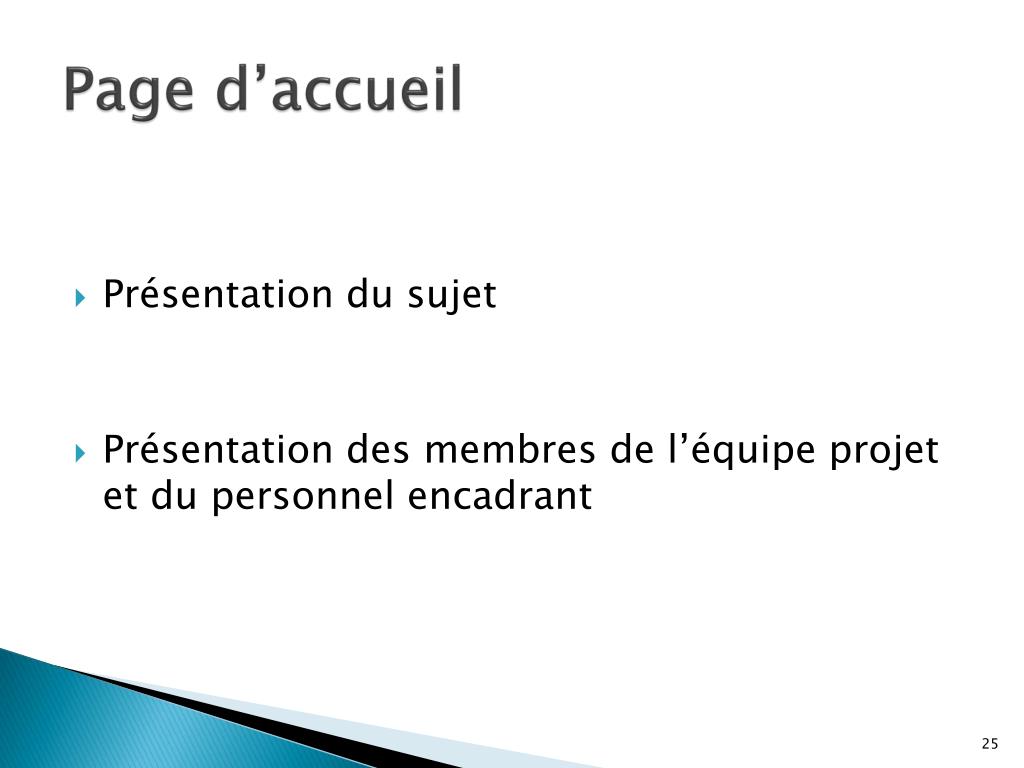 Page d’accueil

Présentation du sujet

Présentation des membres de l’équipe projet et du personnel encadrant

25